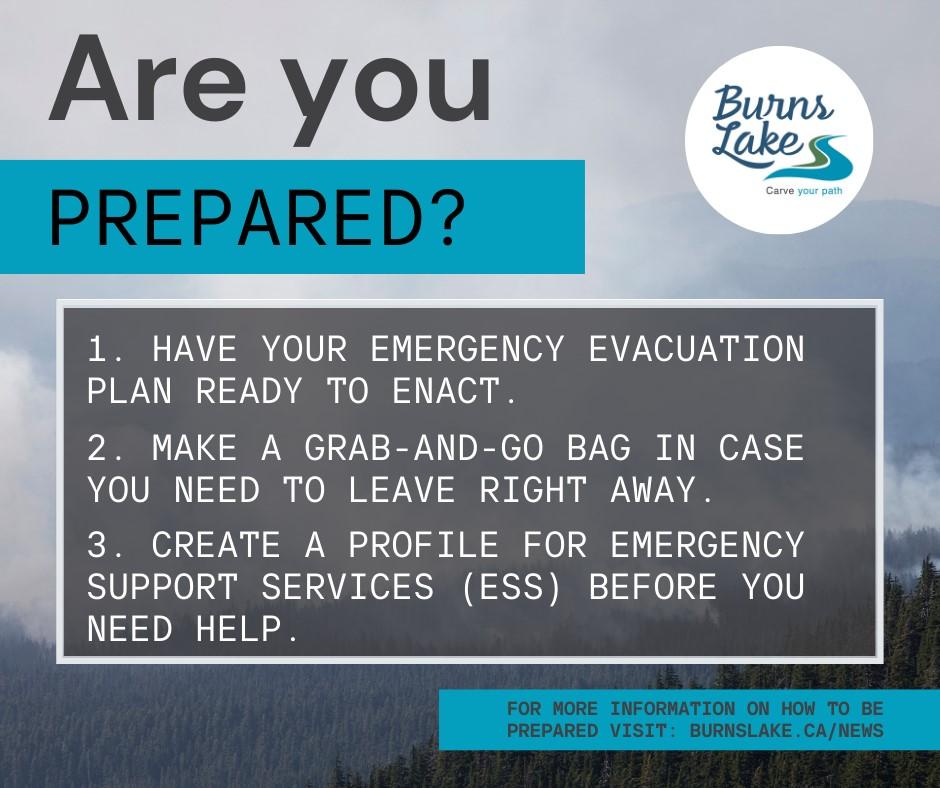 Are you

PREPARED?

Burns Lake
Carve your path

1. HAVE YOUR EMERGENCY EVACUATION PLAN READY TO ENACT.

2. MAKE A GRAB-AND-GO BAG IN CASE YOU NEED TO LEAVE RIGHT AWAY.

3. CREATE A PROFILE FOR EMERGENCY SUPPORT SERVICES (ESS) BEFORE YOU NEED HELP.

FOR MORE INFORMATION ON HOW TO BE PREPARED VISIT: BURNSLAKE.CA/NEWS